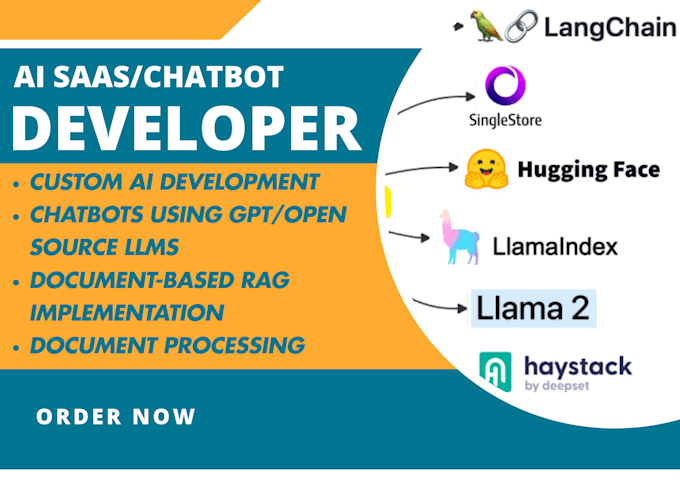 AI SAAS/CHATBOT
DEVELOPER

• CUSTOM AI DEVELOPMENT
• CHATBOTS USING GPT/OPEN SOURCE LLMS
• DOCUMENT-BASED RAG IMPLEMENTATION
• DOCUMENT PROCESSING

ORDER NOW

LangChain
SingleStore
Hugging Face
LlamaIndex
Llama 2
haystack
by deepset